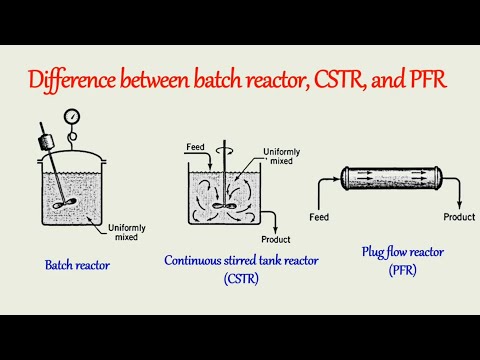 Difference between batch reactor, CSTR, and PFR

Uniformly mixed

Batch reactor

Feed

Uniformly mixed

Product

Continuous stirred tank reactor (CSTR)

Feed

Product

Plug flow reactor (PFR)